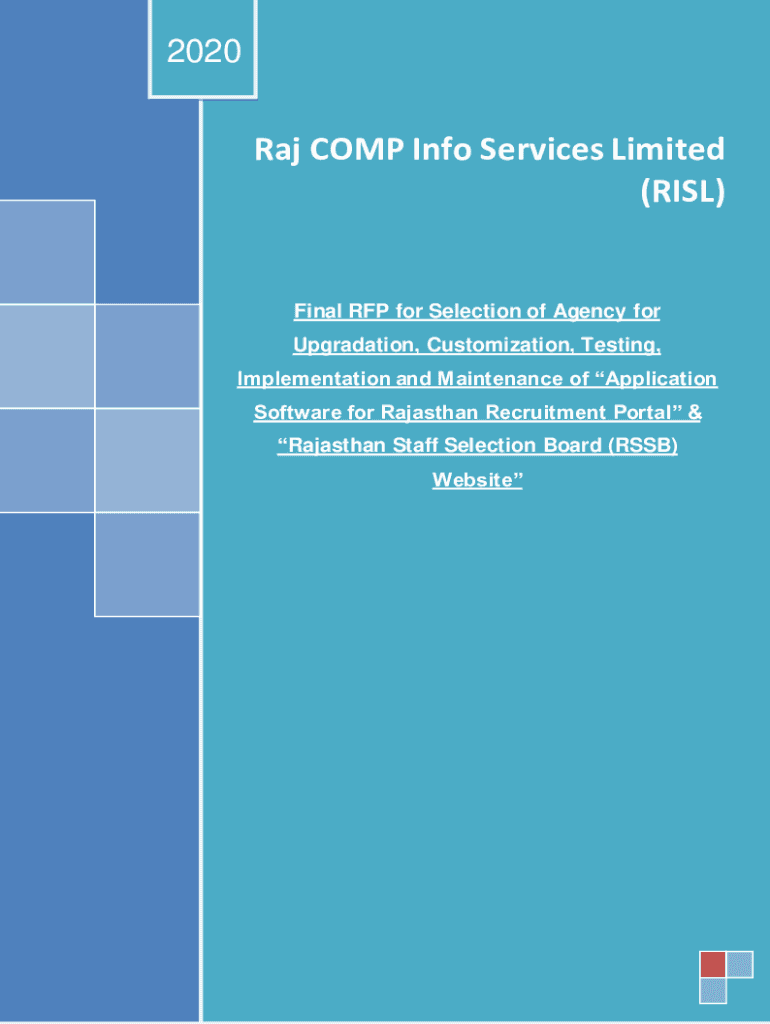 2020

Raj COMP Info Services Limited (RISL)

Final RFP for Selection of Agency for Upgradation, Customization, Testing, Implementation and Maintenance of “Application Software for Rajasthan Recruitment Portal” & “Rajasthan Staff Selection Board (RSSB) Website”